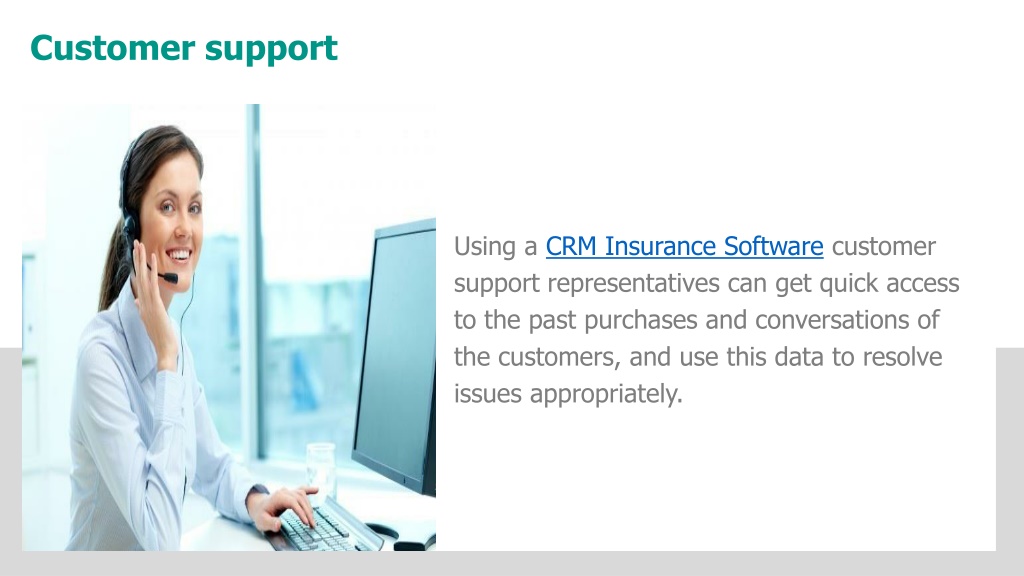 Customer support

Using a CRM Insurance Software customer support representatives can get quick access to the past purchases and conversations of the customers, and use this data to resolve issues appropriately.